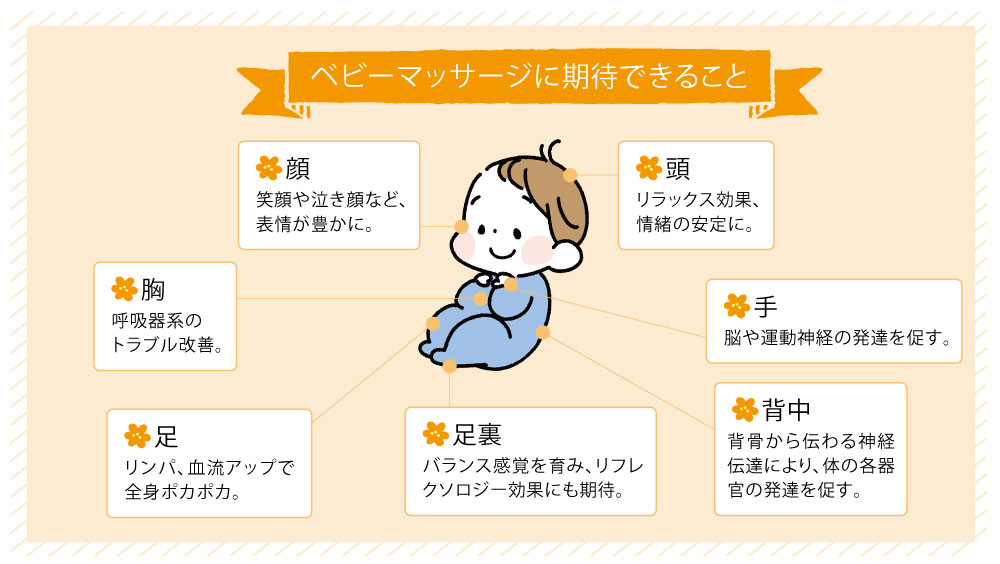 ベビーマッサージに期待できること

顔
笑顔や泣き顔など、表情が豊かに。

頭
リラックス効果、情緒の安定に。

胸
呼吸器系のトラブル改善。

手
脳や運動神経の発達を促す。

足
リンパ、血流アップで全身ポカポカ。

足裏
バランス感覚を育み、リフレクソロジー効果にも期待。

背中
背骨から伝わる神経伝達により、体の各器官の発達を促す。